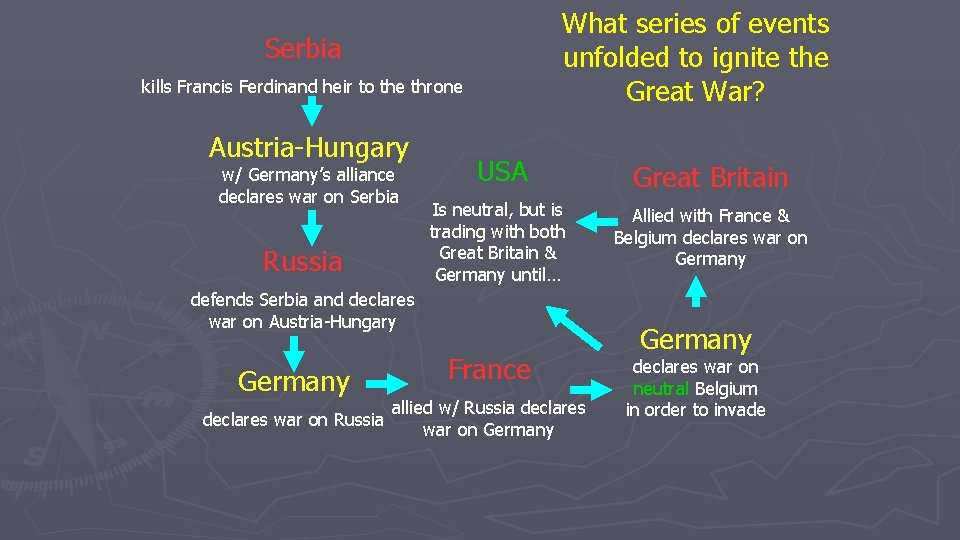 What series of events unfolded to ignite the Great War?

Serbia

kills Francis Ferdinand heir to the throne

Austria-Hungary

w/ Germany's alliance declares war on Serbia

Russia

defends Serbia and declares war on Austria-Hungary

Germany

declares war on Russia

France

allied w/ Russia declares war on Germany

Germany

declares war on neutral Belgium in order to invade

Great Britain

Allied with France & Belgium declares war on Germany

USA

Is neutral, but is trading with both Great Britain & Germany until…